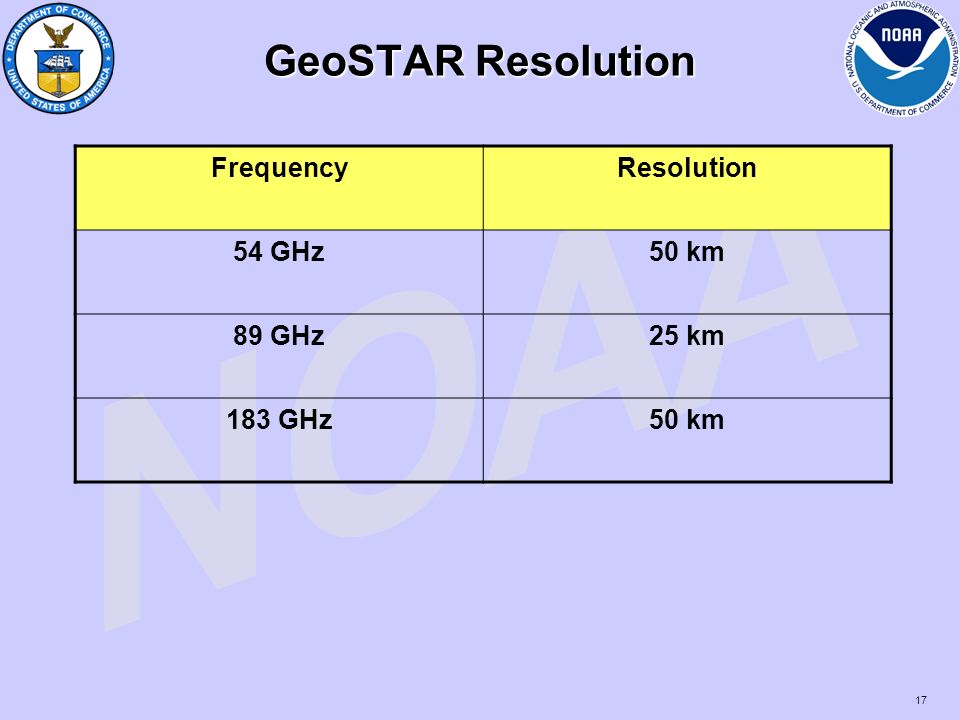 DEPARTMENT OF COMMERCE
UNITED STATES OF AMERICA

GeoSTAR Resolution

NATIONAL OCEANIC AND ATMOSPHERIC ADMINISTRATION
NOAA
U.S. DEPARTMENT OF COMMERCE

| Frequency | Resolution |
|---|---|
| 54 GHz | 50 km |
| 89 GHz | 25 km |
| 183 GHz | 50 km |

NOAA

17